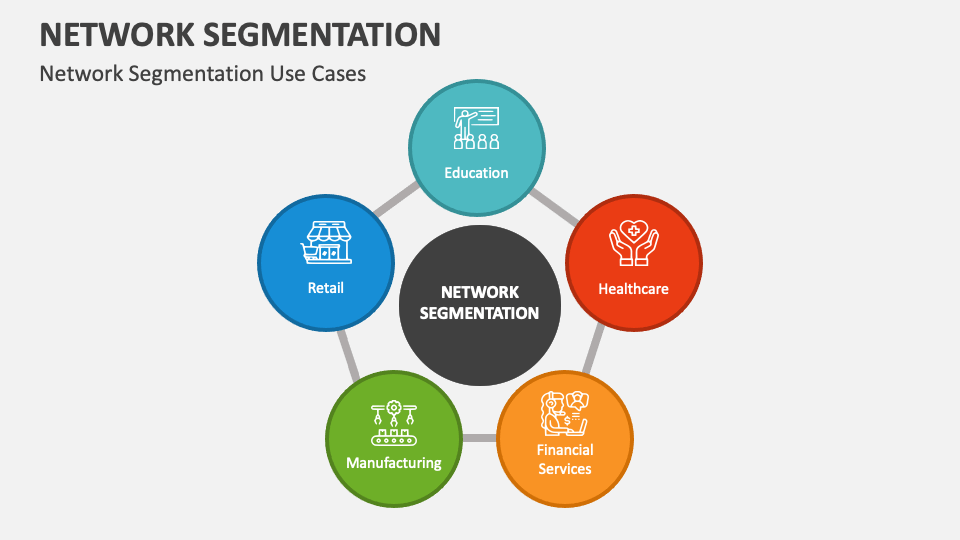 NETWORK SEGMENTATION

Network Segmentation Use Cases

Education

Retail

NETWORK SEGMENTATION

Healthcare

Manufacturing

Financial Services